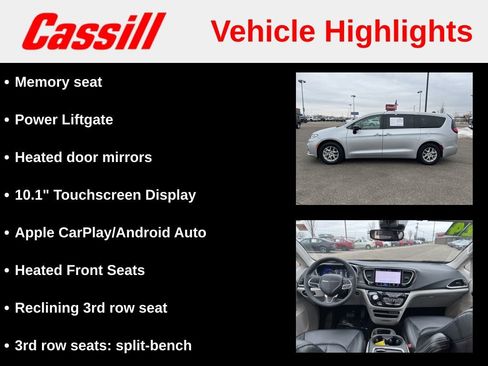 Cassill Vehicle Highlights

• Memory seat

• Power Liftgate

• Heated door mirrors

• 10.1" Touchscreen Display

• Apple CarPlay/Android Auto

• Heated Front Seats

• Reclining 3rd row seat

• 3rd row seats: split-bench